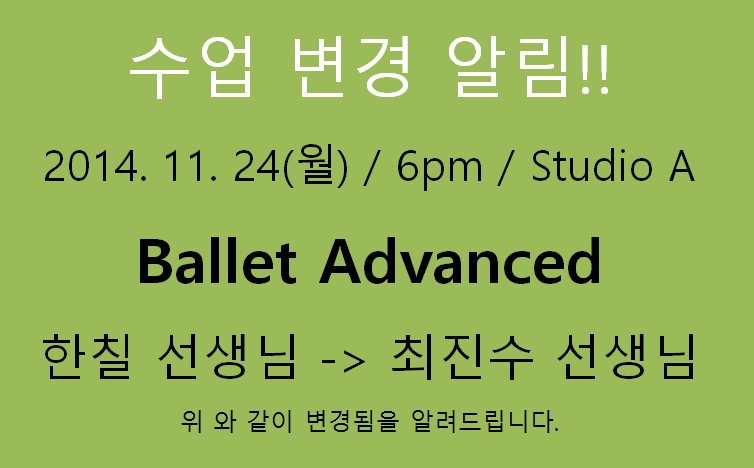 수업 변경 알림!!

2014. 11. 24(월) / 6pm / Studio A

Ballet Advanced

한칠 선생님 -> 최진수 선생님

위 와 같이 변경됨을 알려드립니다.